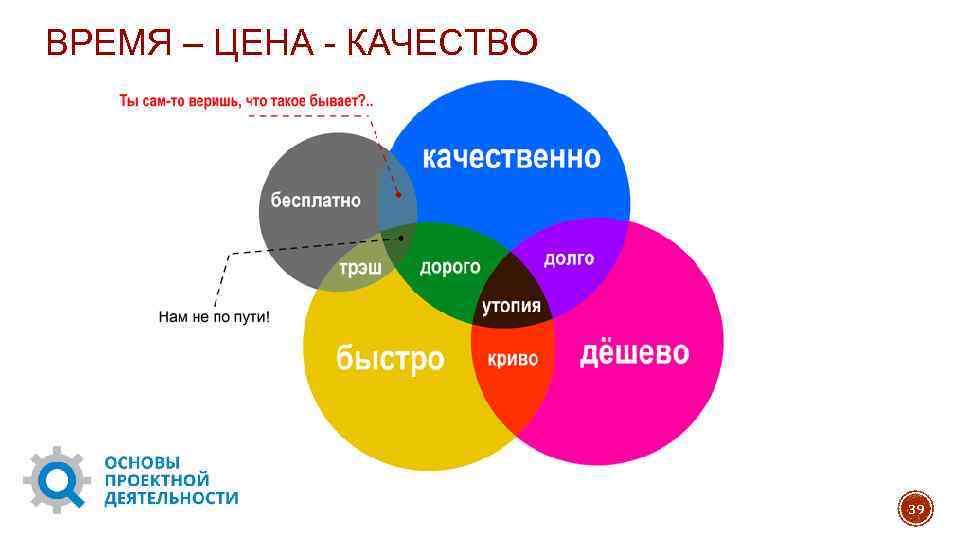 ВРЕМЯ – ЦЕНА - КАЧЕСТВО

Ты сам-то веришь, что такое бывает?..

качественно

бесплатно

трэш

дорого

долго

утопия

Нам не по пути!

быстро

криво

дёшево

ОСНОВЫ ПРОЕКТНОЙ ДЕЯТЕЛЬНОСТИ

39